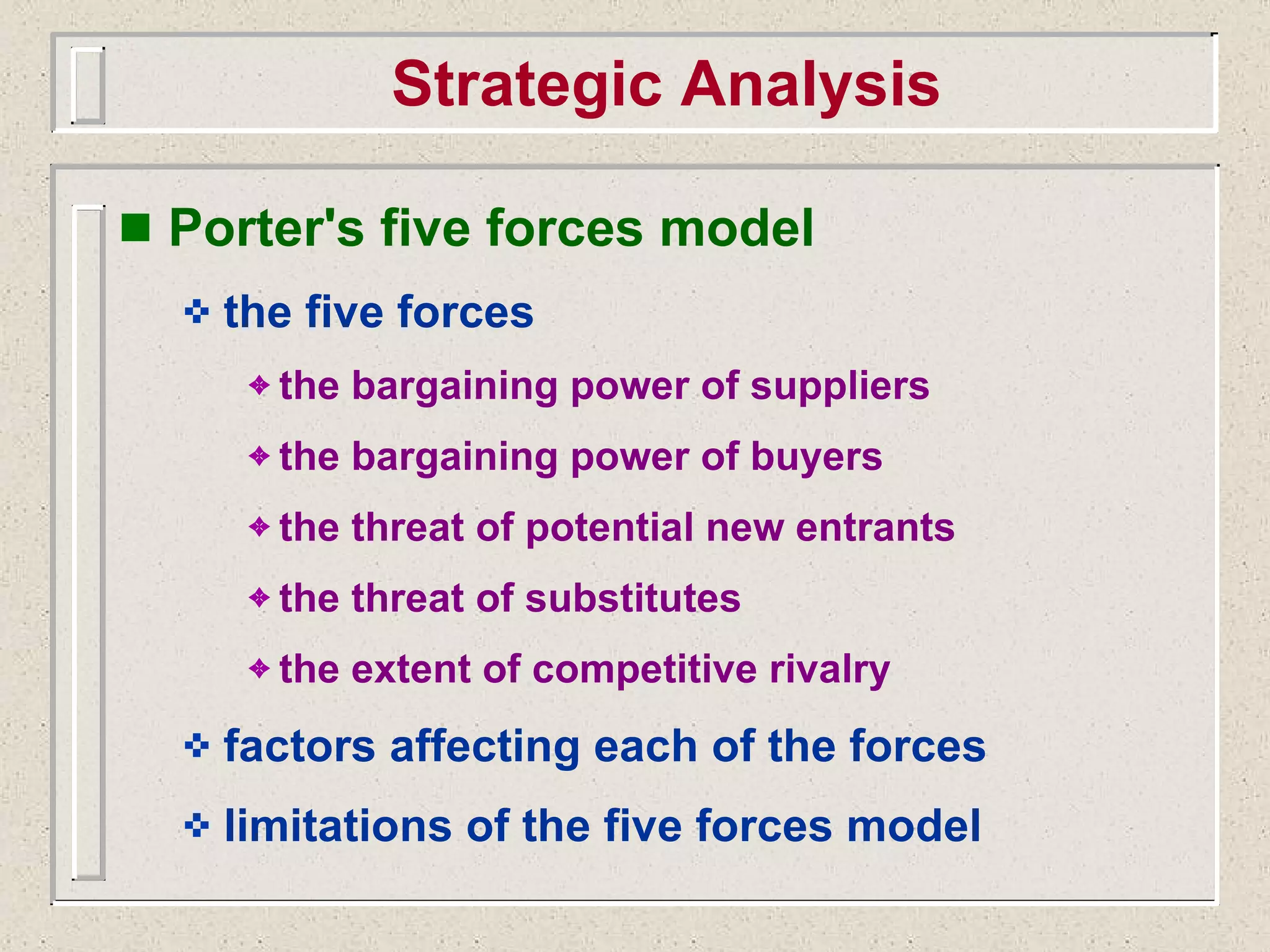 Strategic Analysis

Porter's five forces model

the five forces

the bargaining power of suppliers

the bargaining power of buyers

the threat of potential new entrants

the threat of substitutes

the extent of competitive rivalry

factors affecting each of the forces

limitations of the five forces model